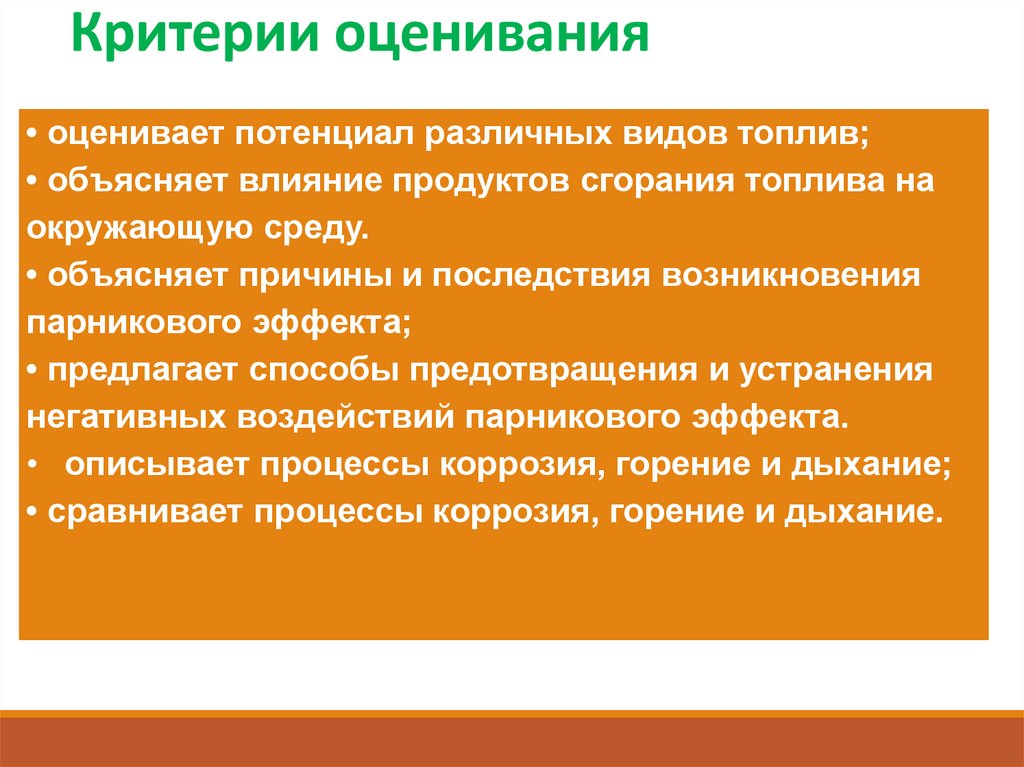 Критерии оценивания

• оценивает потенциал различных видов топлив;
• объясняет влияние продуктов сгорания топлива на окружающую среду.
• объясняет причины и последствия возникновения парникового эффекта;
• предлагает способы предотвращения и устранения негативных воздействий парникового эффекта.
• описывает процессы коррозия, горение и дыхание;
• сравнивает процессы коррозия, горение и дыхание.